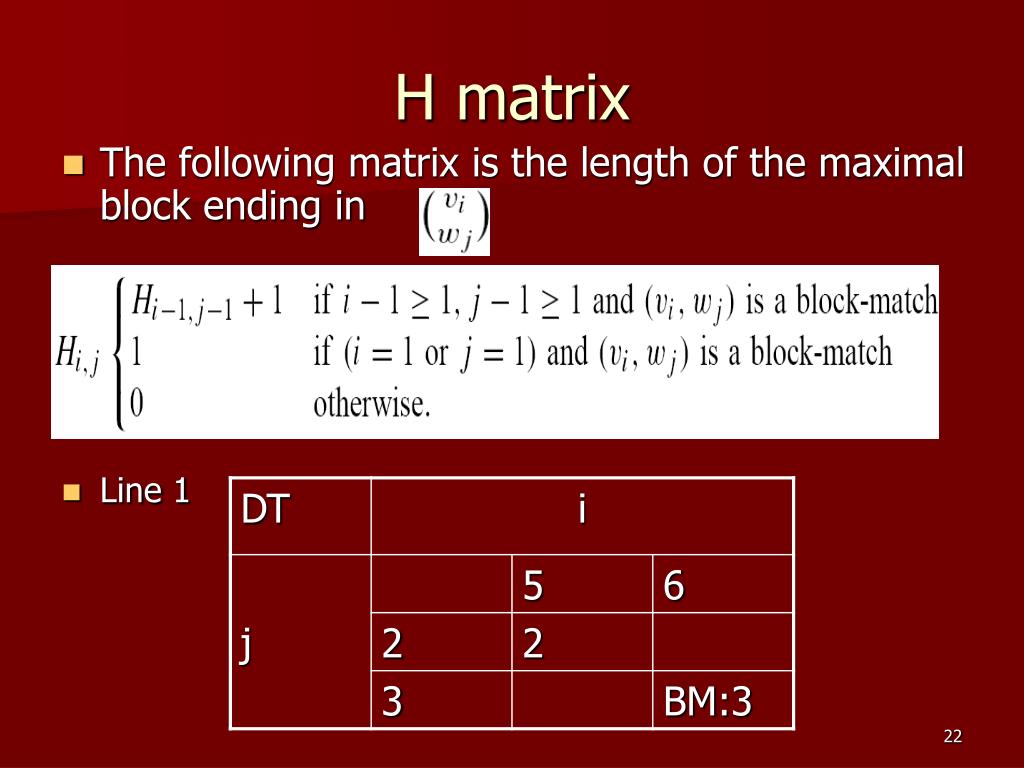 H matrix

The following matrix is the length of the maximal block ending in $\binom{v_i}{w_j}$

$H_{i,j} \begin{cases} H_{i-1,j-1}+1 & \text{if } i-1 \geq 1,\ j-1 \geq 1 \text{ and } (v_i, w_j) \text{ is a block-match} \\ 1 & \text{if } (i=1 \text{ or } j=1) \text{ and } (v_i, w_j) \text{ is a block-match} \\ 0 & \text{otherwise.} \end{cases}$

Line 1

| DT | i | | |
|---|---|---|---|
| j | | 5 | 6 |
| | 2 | 2 | |
| | 3 | | BM:3 |

22